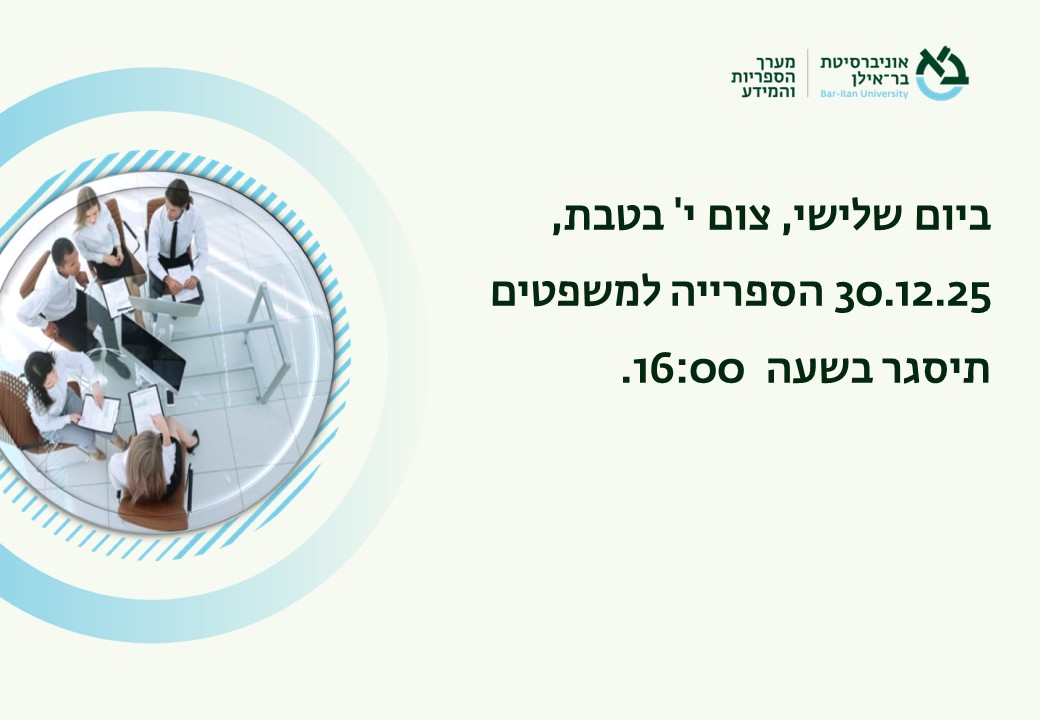 אוניברסיטת בר־אילן
Bar-Ilan University

מערך הספריות והמידע

ביום שלישי, צום י' בטבת,

30.12.25 הספרייה למשפטים

תיסגר בשעה 16:00.